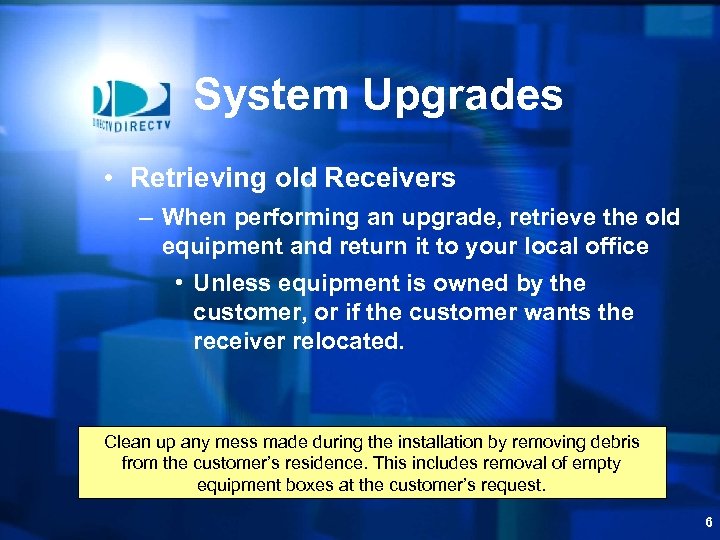 DIRECTV DIRECTV

System Upgrades

• Retrieving old Receivers

– When performing an upgrade, retrieve the old equipment and return it to your local office

• Unless equipment is owned by the customer, or if the customer wants the receiver relocated.

Clean up any mess made during the installation by removing debris from the customer's residence. This includes removal of empty equipment boxes at the customer's request.

6